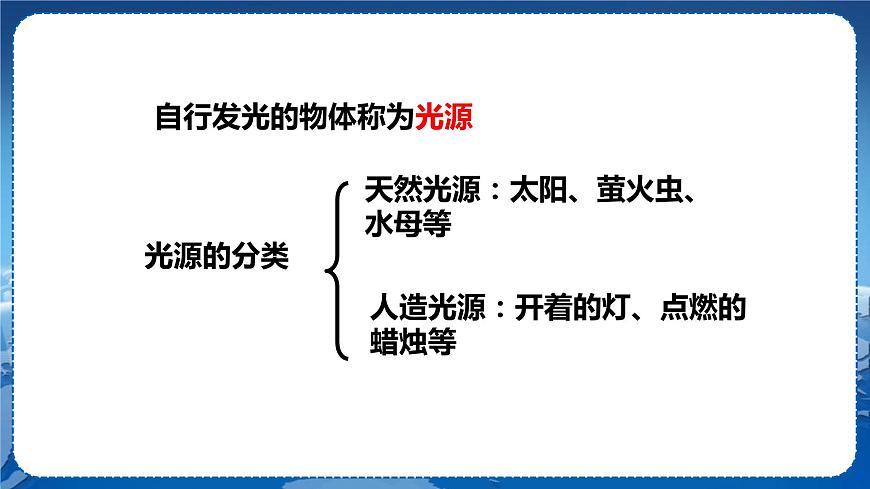 自行发光的物体称为光源

光源的分类

天然光源：太阳、萤火虫、水母等

人造光源：开着的灯、点燃的蜡烛等